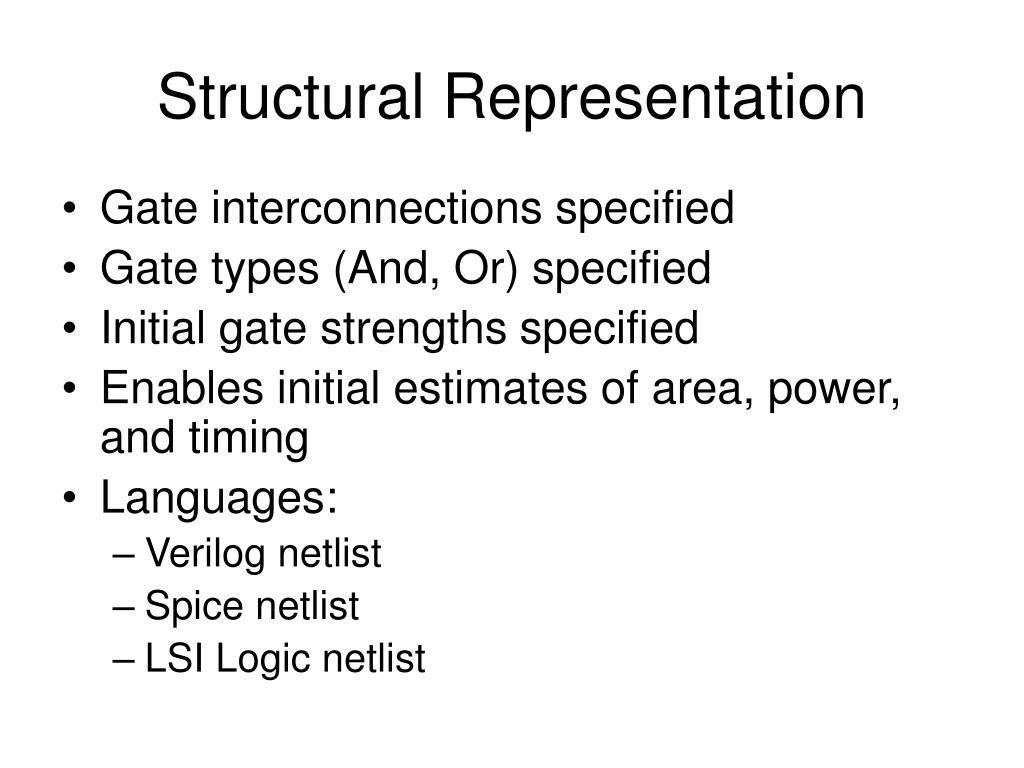 Structural Representation

• Gate interconnections specified
• Gate types (And, Or) specified
• Initial gate strengths specified
• Enables initial estimates of area, power, and timing
• Languages:
  – Verilog netlist
  – Spice netlist
  – LSI Logic netlist